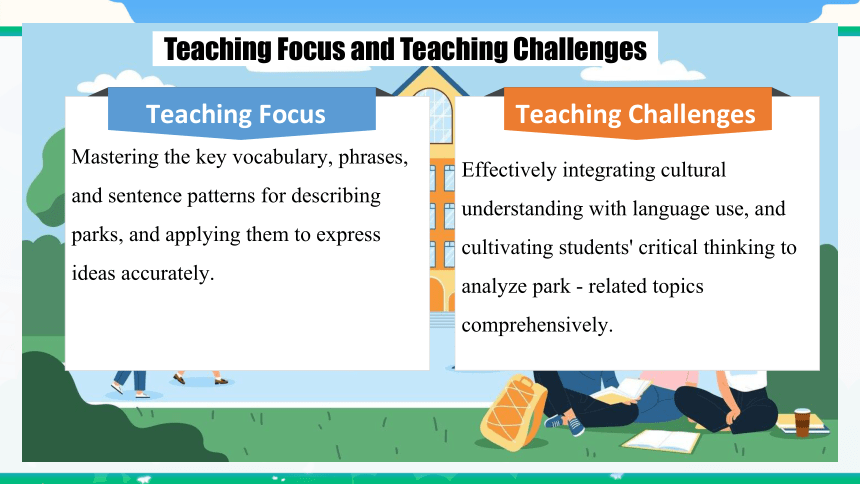 Teaching Focus and Teaching Challenges

Teaching Focus

Mastering the key vocabulary, phrases, and sentence patterns for describing parks, and applying them to express ideas accurately.

Teaching Challenges

Effectively integrating cultural understanding with language use, and cultivating students' critical thinking to analyze park - related topics comprehensively.